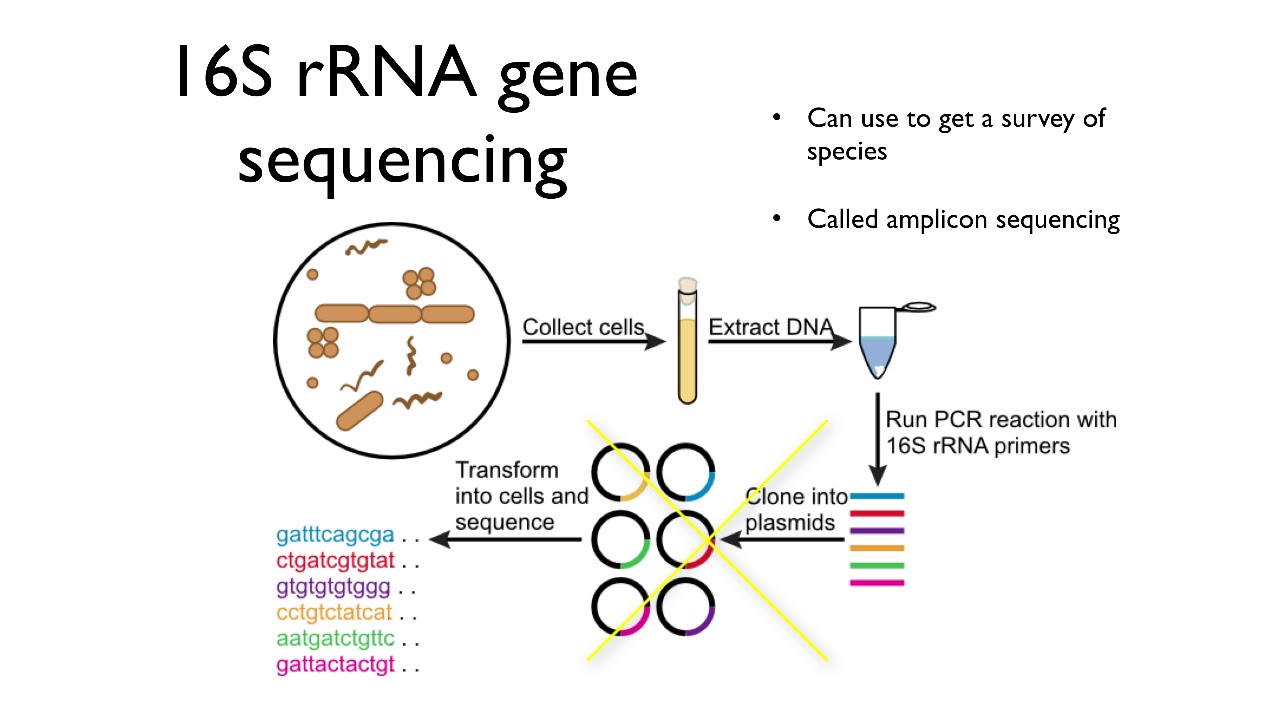 16S rRNA gene sequencing

• Can use to get a survey of species

• Called amplicon sequencing

Collect cells

Extract DNA

Run PCR reaction with 16S rRNA primers

Clone into plasmids

Transform into cells and sequence

gatttcagcga . .
ctgatcgtgtat . .
gtgtgtgtggg . .
cctgtctatcat . .
aatgatctgttc . .
gattactactgt . .